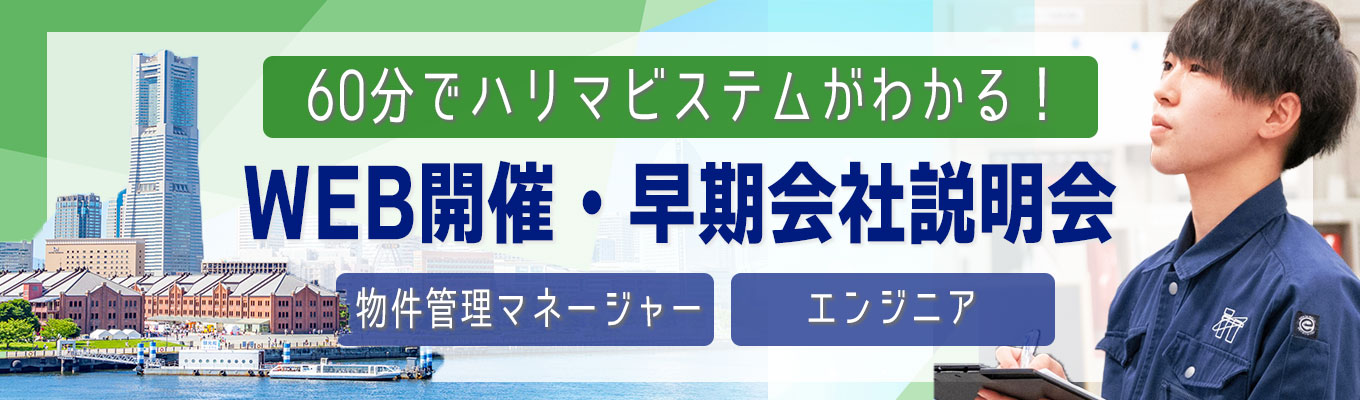 60分でハリマビステムがわかる！

WEB開催・早期会社説明会

物件管理マネージャー

エンジニア